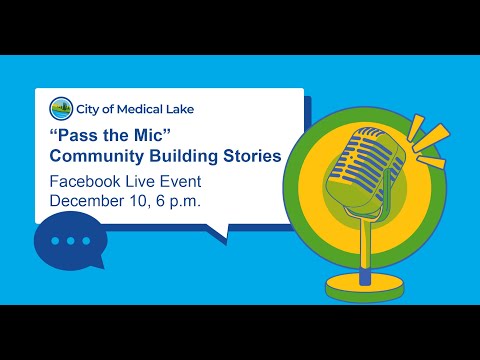 City of Medical Lake

“Pass the Mic”
Community Building Stories

Facebook Live Event
December 10, 6 p.m.